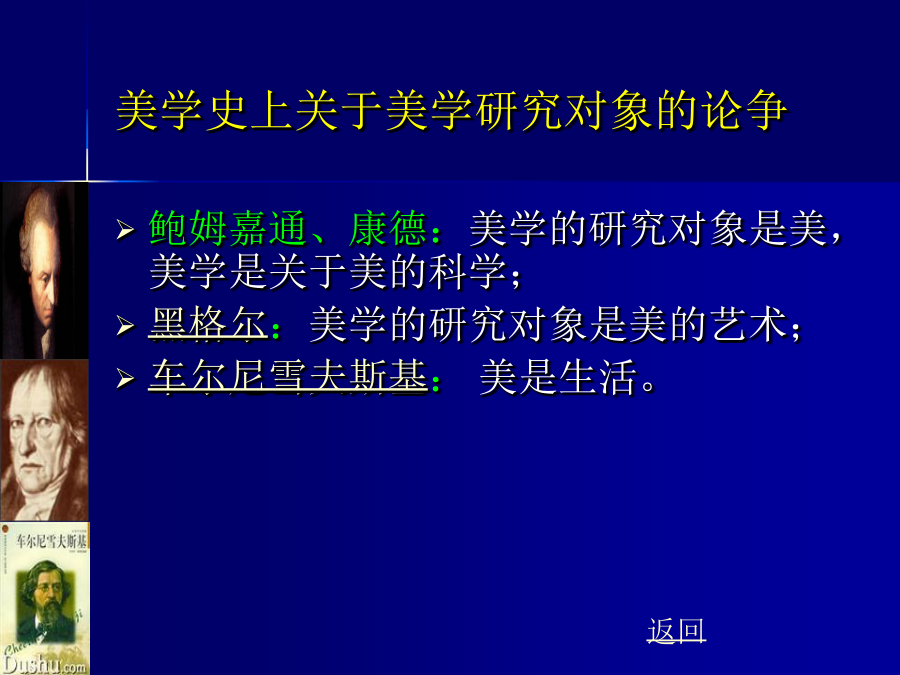 美学史上关于美学研究对象的论争

➢ 鲍姆嘉通、康德：美学的研究对象是美，美学是关于美的科学；
➢ 黑格尔：美学的研究对象是美的艺术；
➢ 车尔尼雪夫斯基： 美是生活。

车尔尼雪夫斯基

Dushu.com

返回